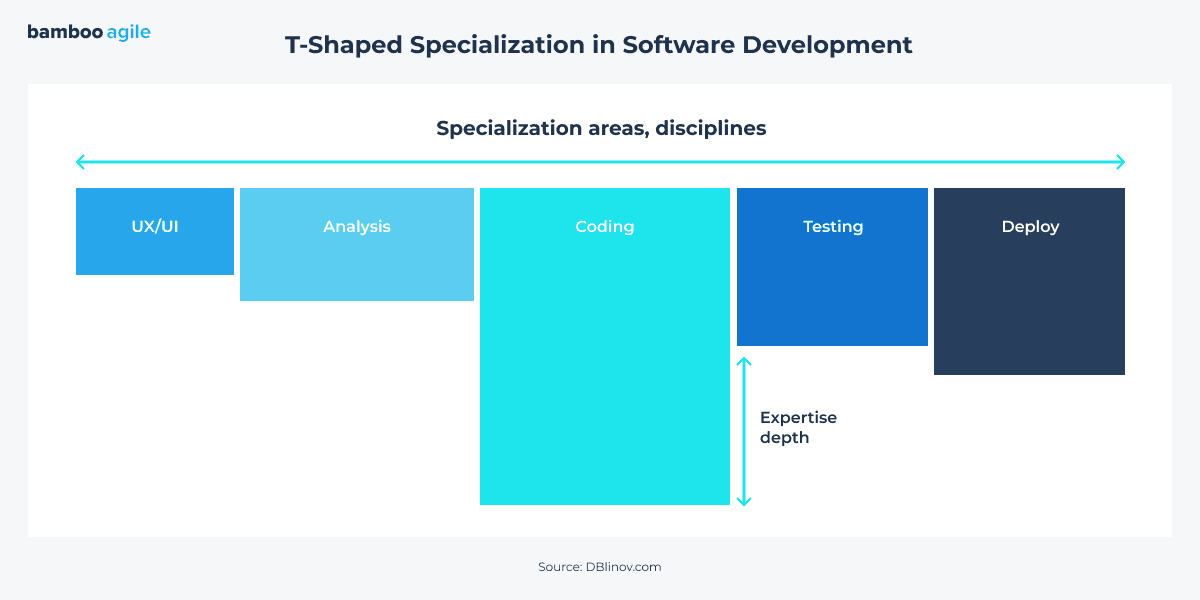 bamboo agile

T-Shaped Specialization in Software Development

Specialization areas, disciplines

UX/UI

Analysis

Coding

Testing

Deploy

Expertise depth

Source: DBlinov.com